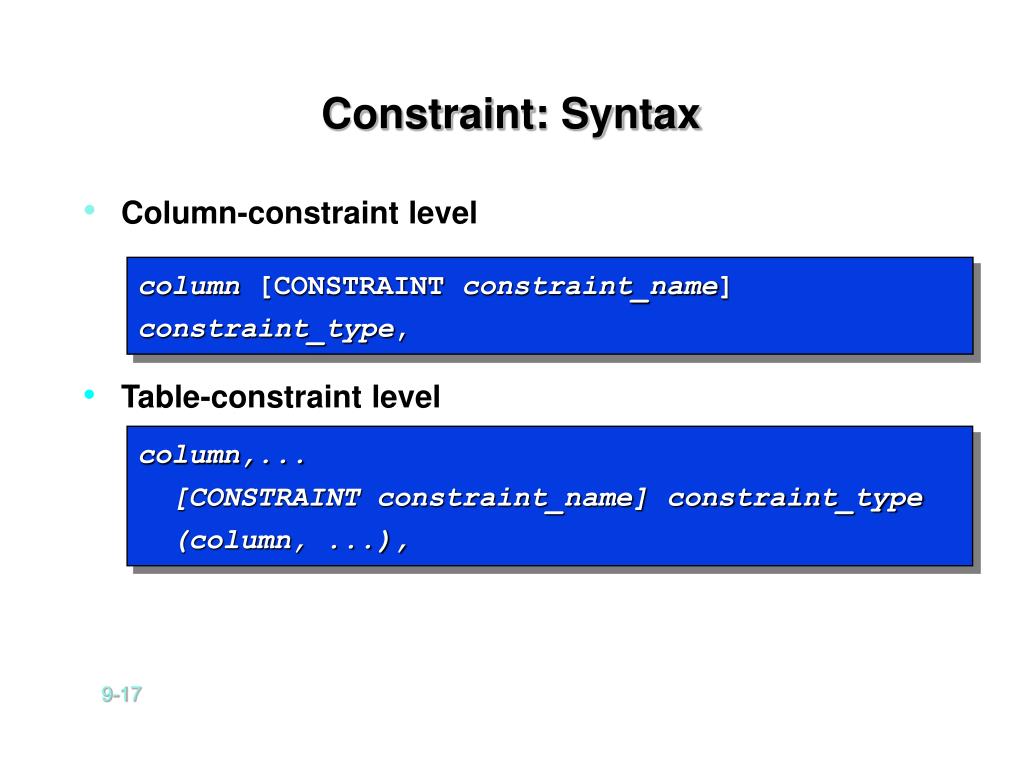 Constraint: Syntax

• Column-constraint level

column [CONSTRAINT constraint_name]
constraint_type,

• Table-constraint level

column,...
[CONSTRAINT constraint_name] constraint_type
(column, ...),

9-17